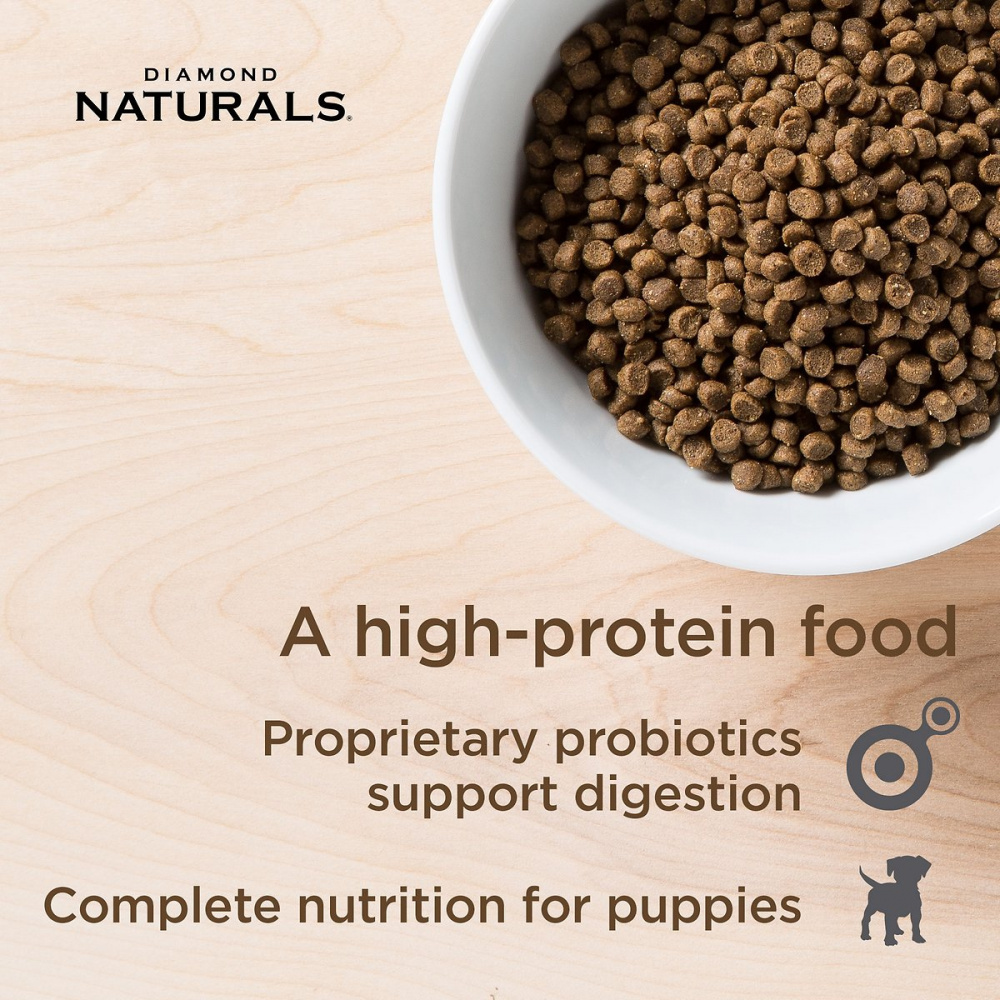 DIAMOND
NATURALS.

A high-protein food

Proprietary probiotics support digestion

Complete nutrition for puppies